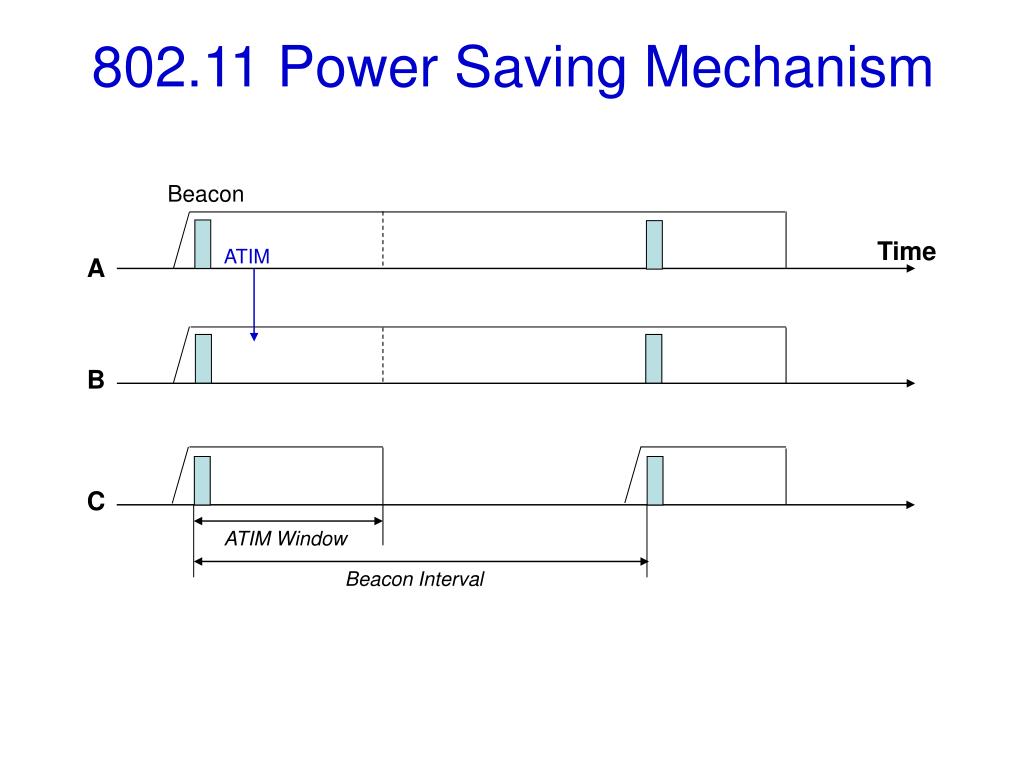 802.11 Power Saving Mechanism

Beacon

ATIM

Time

A

B

C

ATIM Window

Beacon Interval